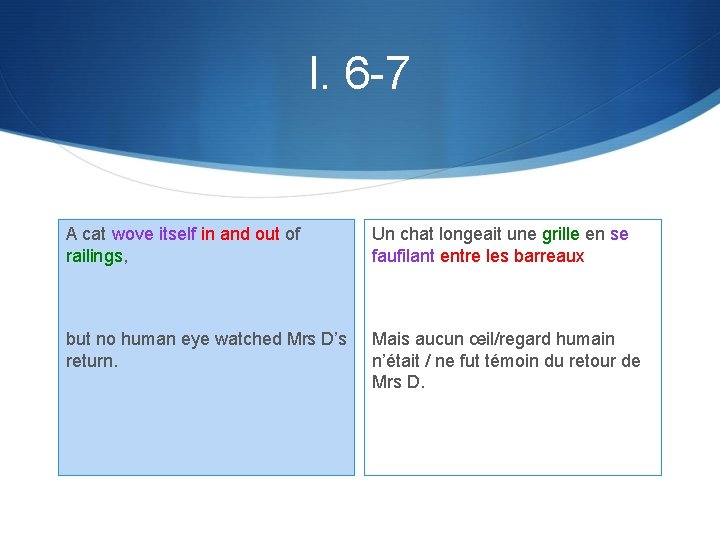 l. 6-7

A cat wove itself in and out of railings,

but no human eye watched Mrs D's return.

Un chat longeait une grille en se faufilant entre les barreaux

Mais aucun œil/regard humain n'était / ne fut témoin du retour de Mrs D.